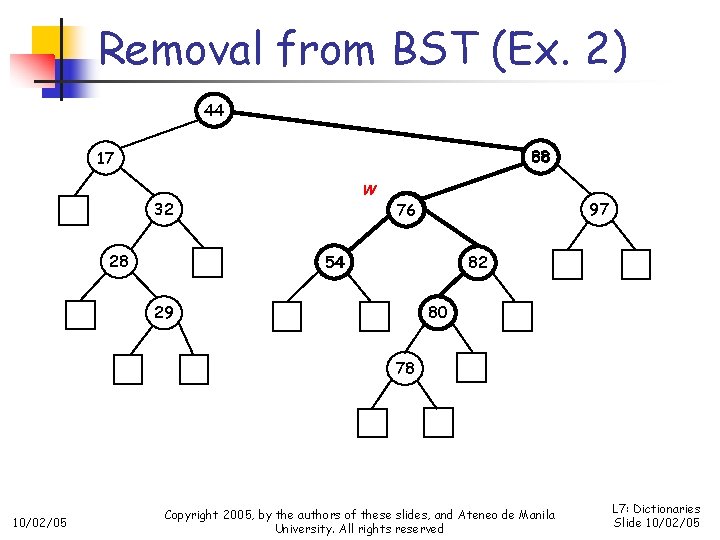 Removal from BST (Ex. 2)

44
17
88
w
32
76
97
28
54
82
29
80
78

10/02/05

Copyright 2005, by the authors of these slides, and Ateneo de Manila University. All rights reserved

L7: Dictionaries
Slide 10/02/05